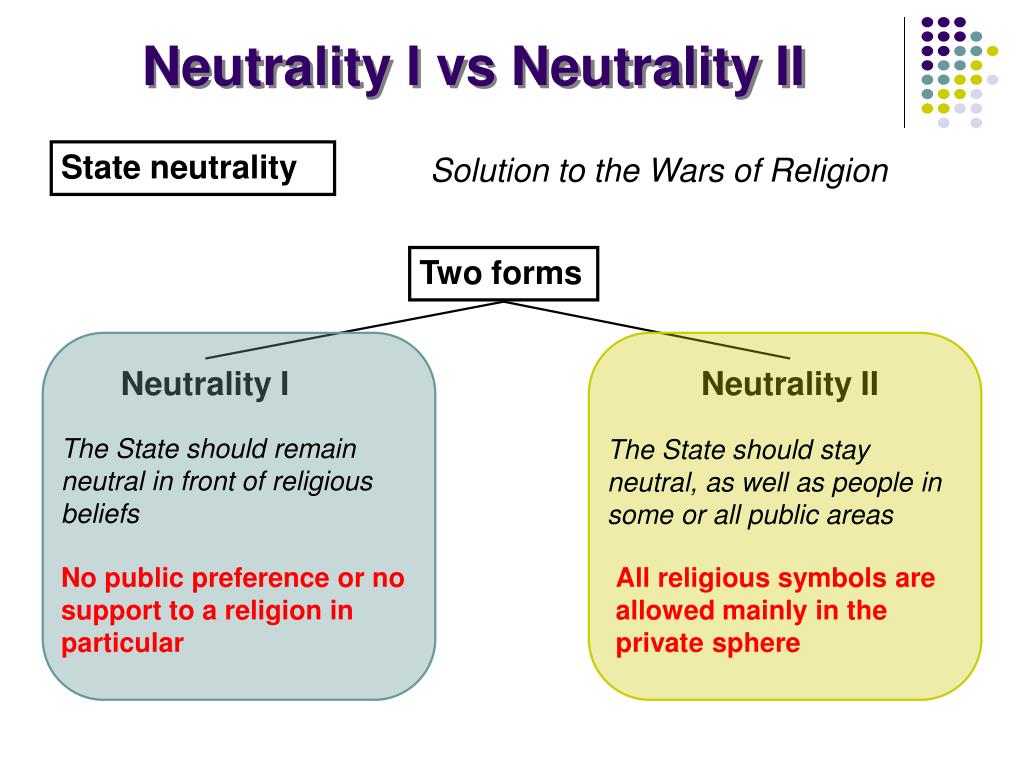 Neutrality I vs Neutrality II

State neutrality

Solution to the Wars of Religion

Two forms

Neutrality I

The State should remain neutral in front of religious beliefs

No public preference or no support to a religion in particular

Neutrality II

The State should stay neutral, as well as people in some or all public areas

All religious symbols are allowed mainly in the private sphere